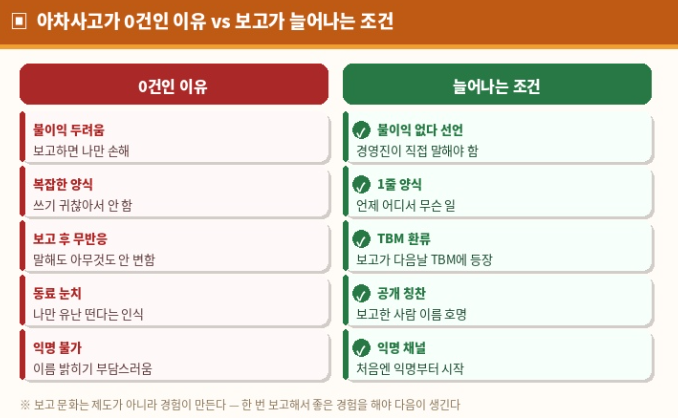 ▣ 아차사고가 0건인 이유 vs 보고가 늘어나는 조건

0건인 이유

불이익 두려움
보고하면 나만 손해

복잡한 양식
쓰기 귀찮아서 안 함

보고 후 무반응
말해도 아무것도 안 변함

동료 눈치
나만 유난 떤다는 인식

익명 불가
이름 밝히기 부담스러움

늘어나는 조건

불이익 없다 선언
경영진이 직접 말해야 함

1줄 양식
언제 어디서 무슨 일

TBM 환류
보고가 다음날 TBM에 등장

공개 칭찬
보고한 사람 이름 호명

익명 채널
처음엔 익명부터 시작

※ 보고 문화는 제도가 아니라 경험이 만든다 — 한 번 보고해서 좋은 경험을 해야 다음이 생긴다